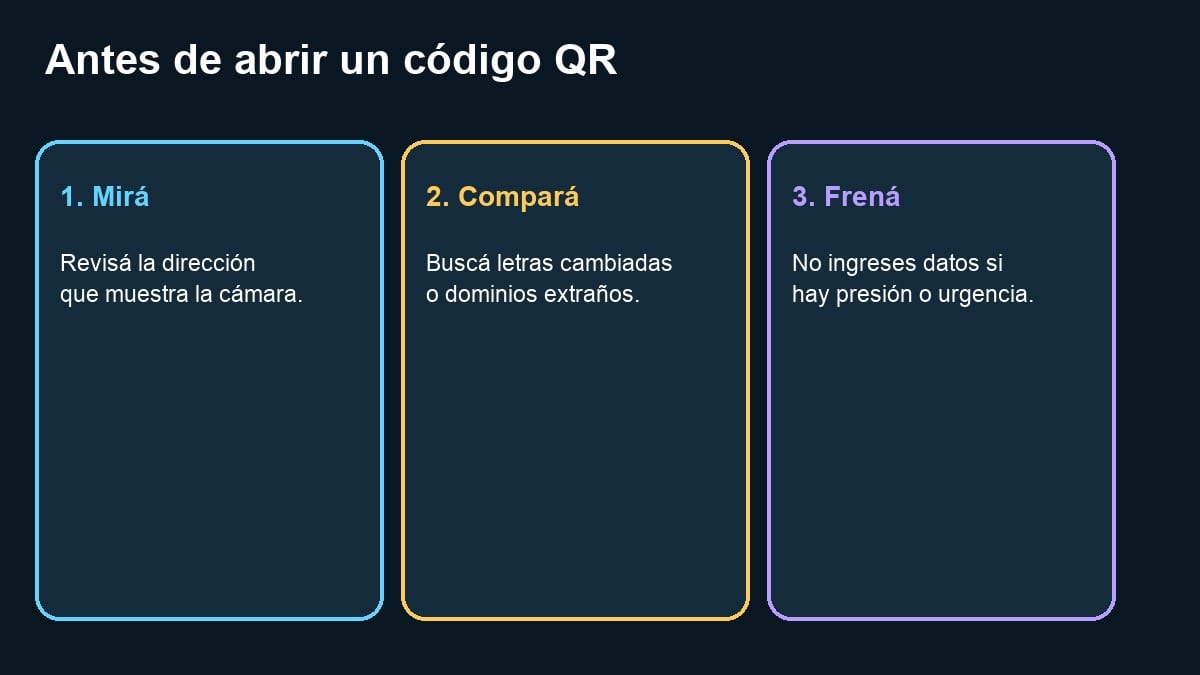 Antes de abrir un código QR

1. Mirá

Revisá la dirección que muestra la cámara.

2. Compará

Buscá letras cambiadas o dominios extraños.

3. Frená

No ingreses datos si hay presión o urgencia.